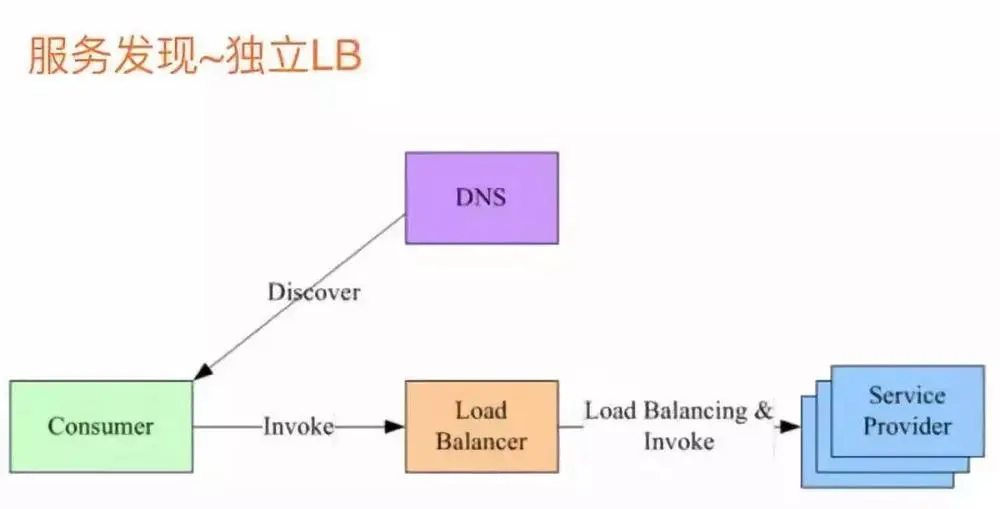 服务发现~独立LB

DNS

Discover

Consumer

Invoke

Load Balancer

Load Balancing & Invoke

Service Provider